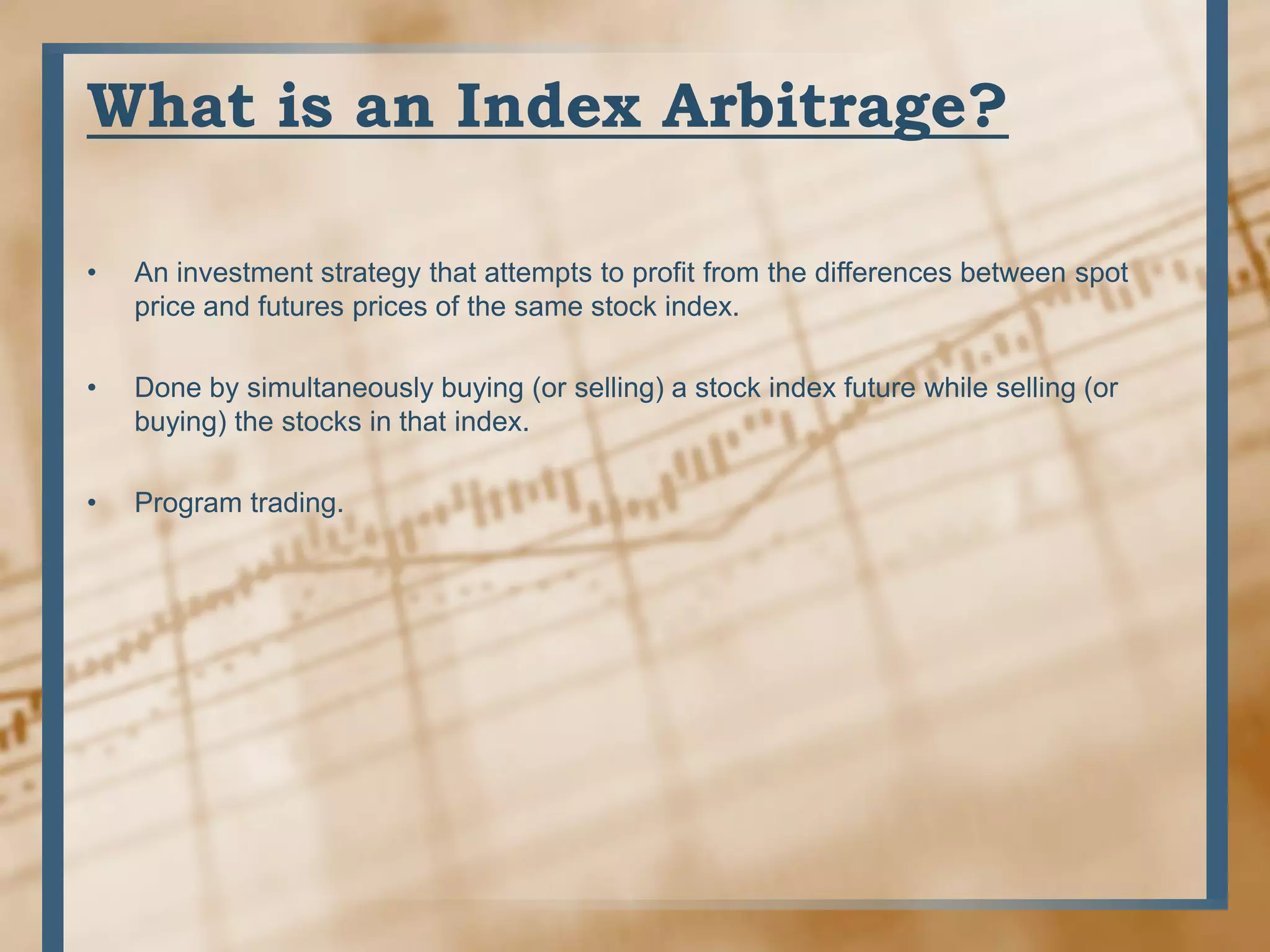 What is an Index Arbitrage?

• An investment strategy that attempts to profit from the differences between spot price and futures prices of the same stock index.

• Done by simultaneously buying (or selling) a stock index future while selling (or buying) the stocks in that index.

• Program trading.